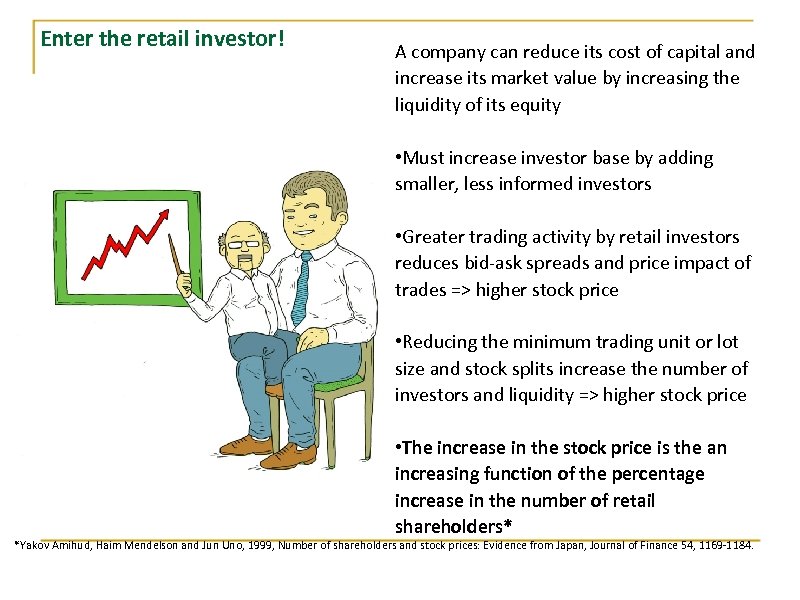 Enter the retail investor!

A company can reduce its cost of capital and increase its market value by increasing the liquidity of its equity

•Must increase investor base by adding smaller, less informed investors

•Greater trading activity by retail investors reduces bid-ask spreads and price impact of trades => higher stock price

•Reducing the minimum trading unit or lot size and stock splits increase the number of investors and liquidity => higher stock price

•The increase in the stock price is the an increasing function of the percentage increase in the number of retail shareholders*

*Yakov Amihud, Haim Mendelson and Jun Uno, 1999, Number of shareholders and stock prices: Evidence from Japan, Journal of Finance 54, 1169-1184.